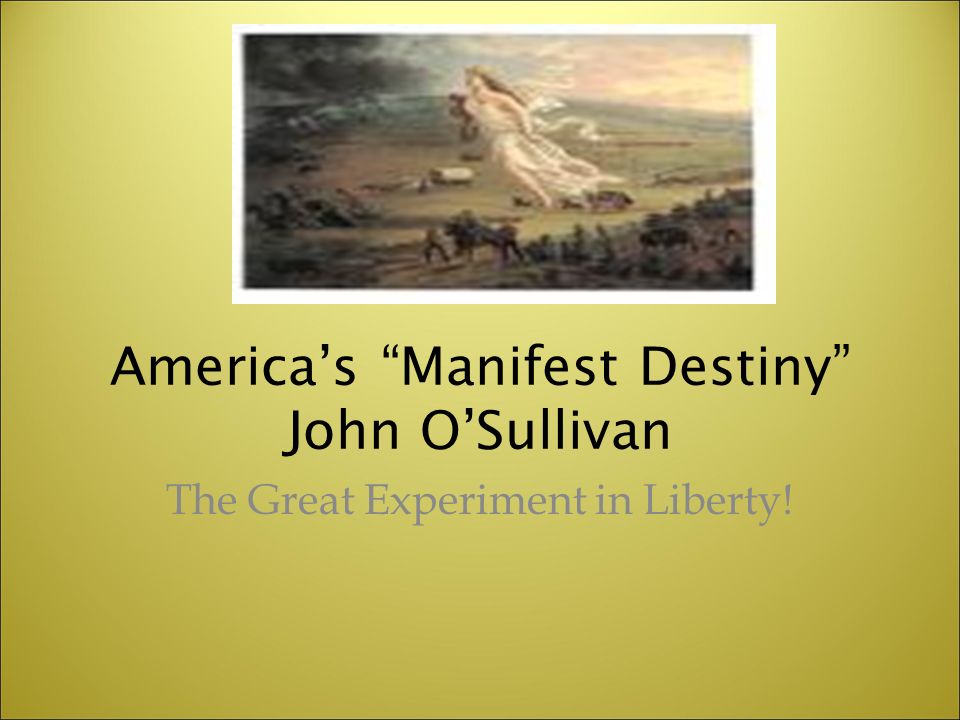 America’s “Manifest Destiny”
John O’Sullivan

The Great Experiment in Liberty!